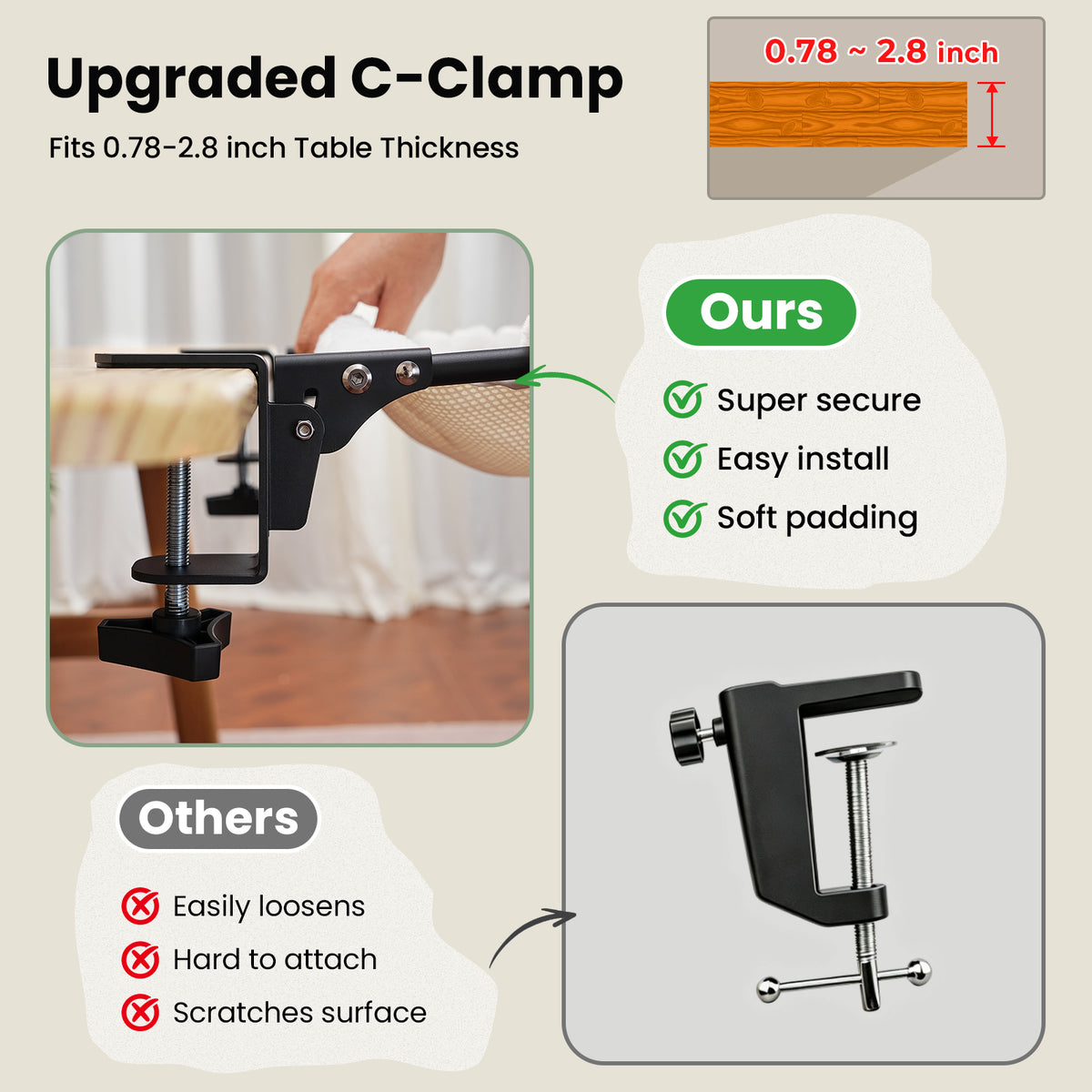 Upgraded C-Clamp

Fits 0.78-2.8 inch Table Thickness

0.78 ~ 2.8 inch

Ours

Super secure

Easy install

Soft padding

Others

Easily loosens

Hard to attach

Scratches surface